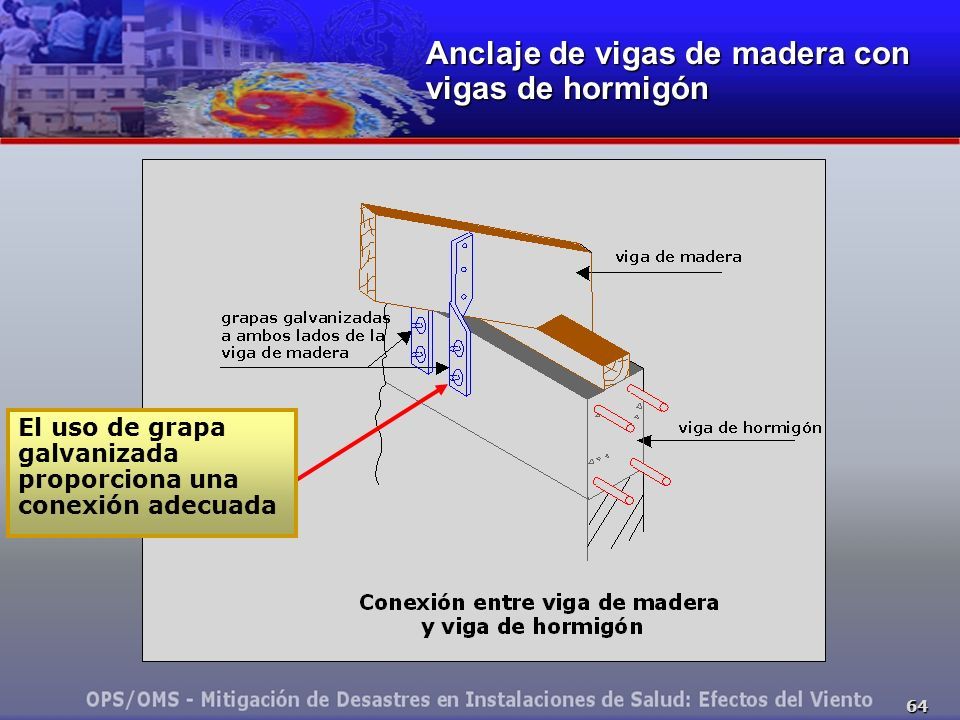 Anclaje de vigas de madera con vigas de hormigón

viga de madera

grapas galvanizadas a ambos lados de la viga de madera

viga de hormigón

El uso de grapa galvanizada proporciona una conexión adecuada

Conexión entre viga de madera y viga de hormigón

OPS/OMS - Mitigación de Desastres en Instalaciones de Salud: Efectos del Viento

64